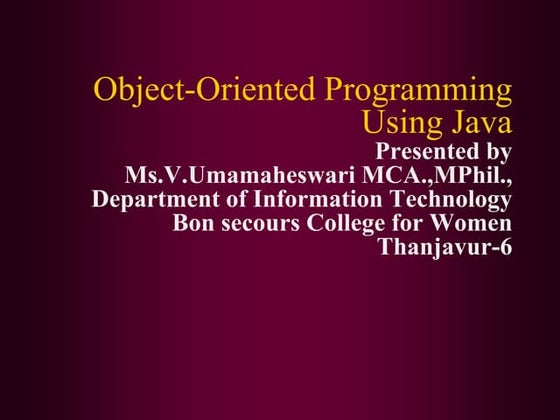 Object-Oriented Programming Using Java

Presented by
Ms.V.Umamaheswari MCA.,MPhil.,
Department of Information Technology
Bon secours College for Women
Thanjavur-6